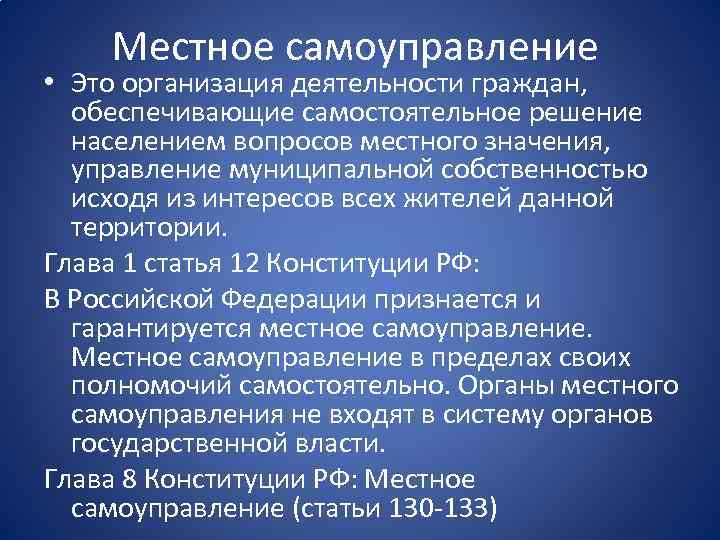 Местное самоуправление

• Это организация деятельности граждан, обеспечивающие самостоятельное решение населением вопросов местного значения, управление муниципальной собственностью исходя из интересов всех жителей данной территории.

Глава 1 статья 12 Конституции РФ:

В Российской Федерации признается и гарантируется местное самоуправление. Местное самоуправление в пределах своих полномочий самостоятельно. Органы местного самоуправления не входят в систему органов государственной власти.

Глава 8 Конституции РФ: Местное самоуправление (статьи 130-133)